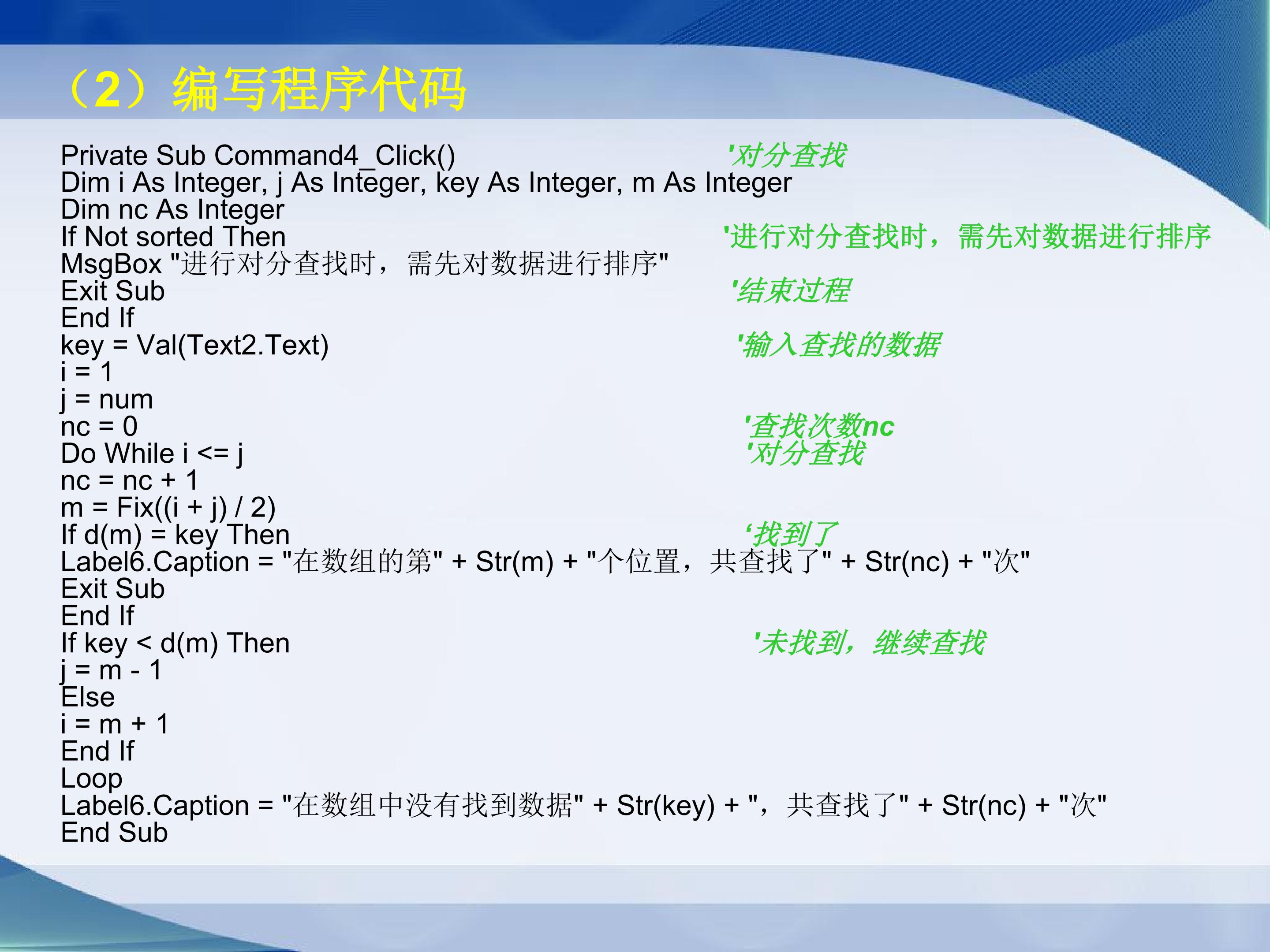 （2）编写程序代码

Private Sub Command4_Click() '对分查找
Dim i As Integer, j As Integer, key As Integer, m As Integer
Dim nc As Integer
If Not sorted Then '进行对分查找时，需先对数据进行排序
MsgBox "进行对分查找时，需先对数据进行排序"
Exit Sub '结束过程
End If
key = Val(Text2.Text) '输入查找的数据
i = 1
j = num
nc = 0 '查找次数nc
Do While i <= j '对分查找
nc = nc + 1
m = Fix((i + j) / 2)
If d(m) = key Then ‘找到了
Label6.Caption = "在数组的第" + Str(m) + "个位置，共查找了" + Str(nc) + "次"
Exit Sub
End If
If key < d(m) Then '未找到，继续查找
j = m - 1
Else
i = m + 1
End If
Loop
Label6.Caption = "在数组中没有找到数据" + Str(key) + "，共查找了" + Str(nc) + "次"
End Sub